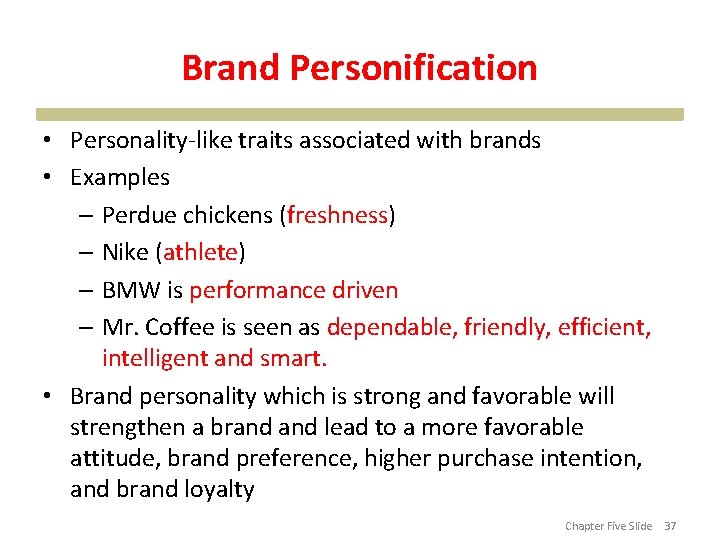 Brand Personification

• Personality-like traits associated with brands
• Examples
– Perdue chickens (freshness)
– Nike (athlete)
– BMW is performance driven
– Mr. Coffee is seen as dependable, friendly, efficient, intelligent and smart.
• Brand personality which is strong and favorable will strengthen a brand and lead to a more favorable attitude, brand preference, higher purchase intention, and brand loyalty

Chapter Five Slide 37